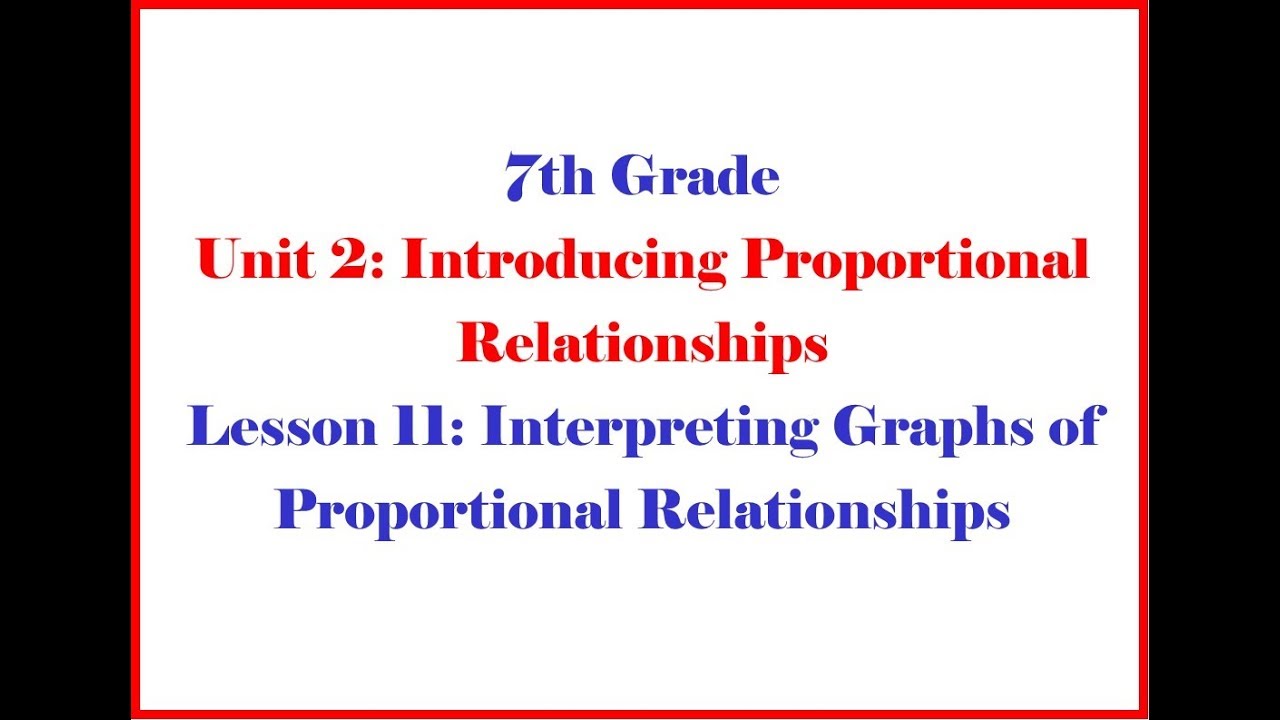 7th Grade

Unit 2: Introducing Proportional Relationships

Lesson 11: Interpreting Graphs of Proportional Relationships